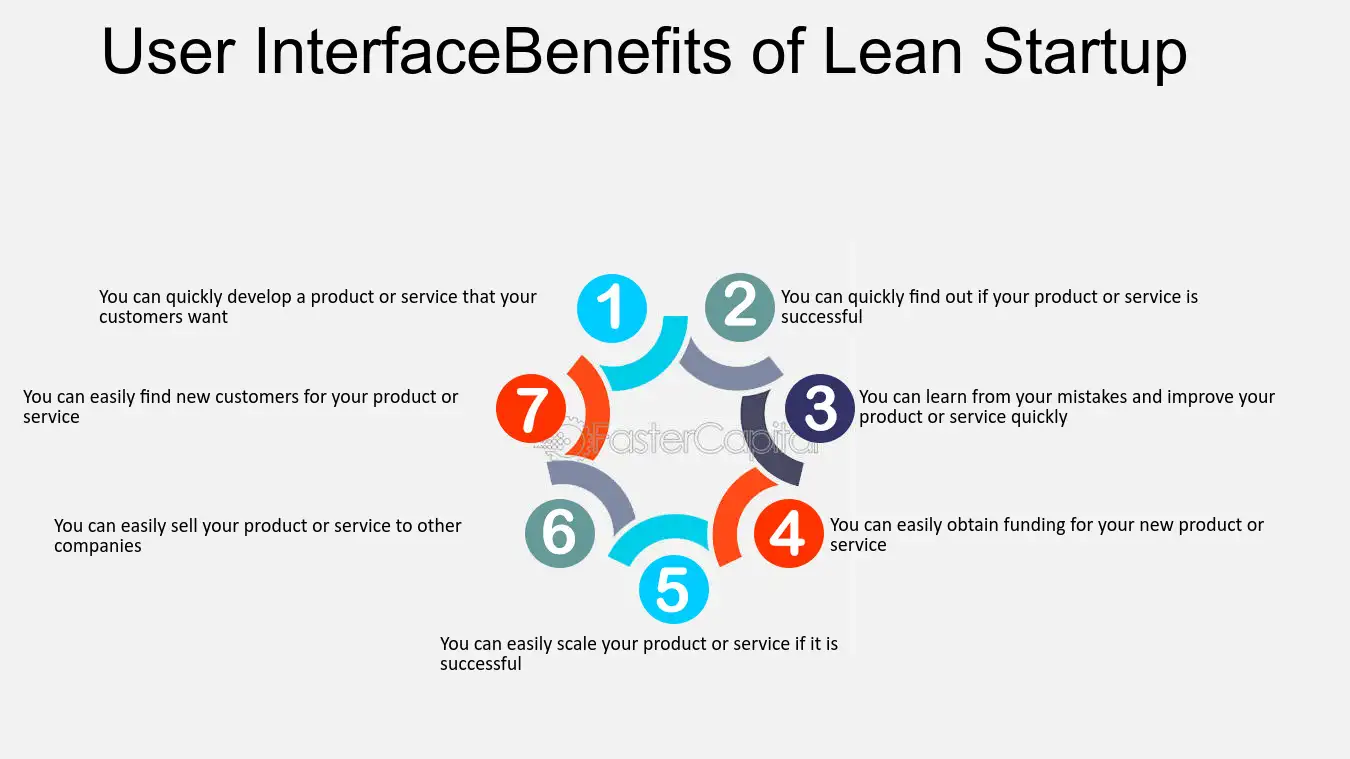 User InterfaceBenefits of Lean Startup

1
You can quickly develop a product or service that your customers want

2
You can quickly find out if your product or service is successful

3
You can learn from your mistakes and improve your product or service quickly

4
You can easily obtain funding for your new product or service

5
You can easily scale your product or service if it is successful

6
You can easily sell your product or service to other companies

7
You can easily find new customers for your product or service

FasterCapital